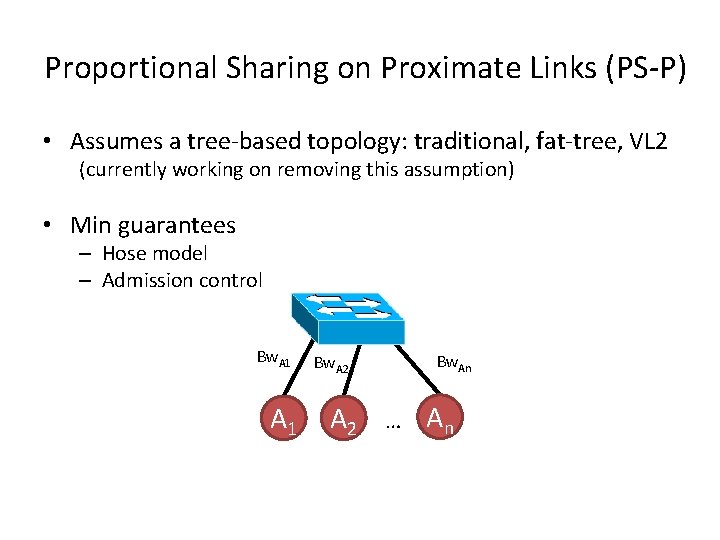 Proportional Sharing on Proximate Links (PS-P)

• Assumes a tree-based topology: traditional, fat-tree, VL2
(currently working on removing this assumption)

• Min guarantees
– Hose model
– Admission control

$Bw_{A1}$ $Bw_{A2}$ $Bw_{An}$

$A_1$ $A_2$ … $A_n$